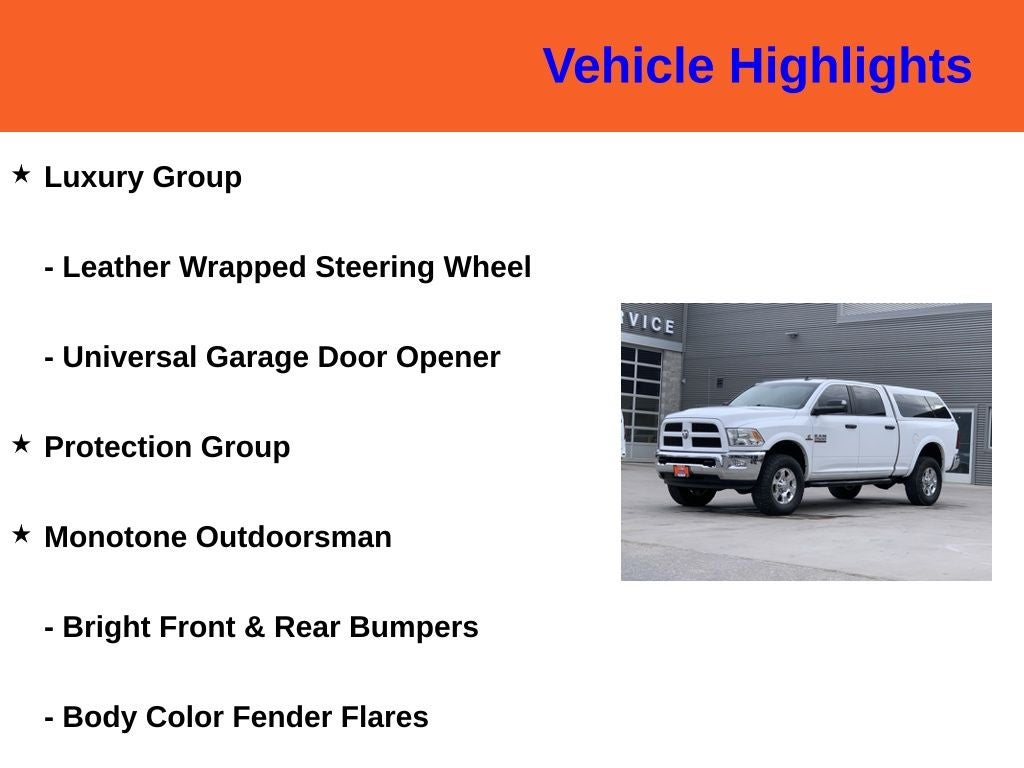 Vehicle Highlights

★ Luxury Group

- Leather Wrapped Steering Wheel

- Universal Garage Door Opener

★ Protection Group

★ Monotone Outdoorsman

- Bright Front & Rear Bumpers

- Body Color Fender Flares

RVICE